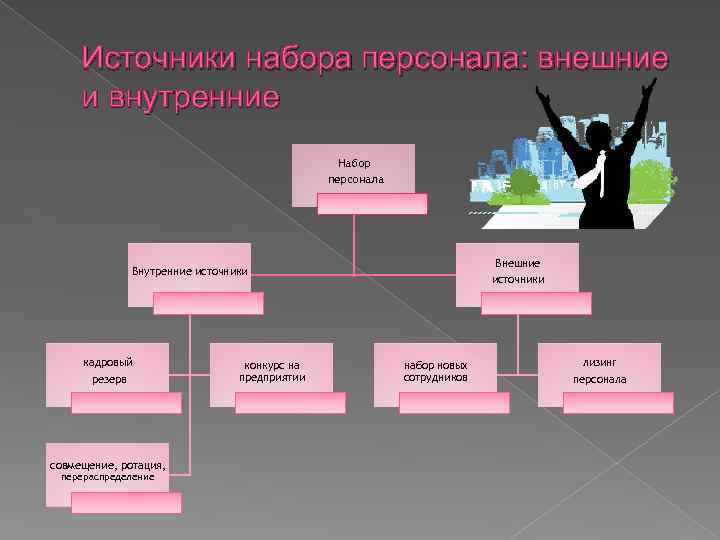 Источники набора персонала: внешние и внутренние

Набор персонала

Внутренние источники

Внешние источники

кадровый резерв

конкурс на предприятии

набор новых сотрудников

лизинг персонала

совмещение, ротация, перераспределение